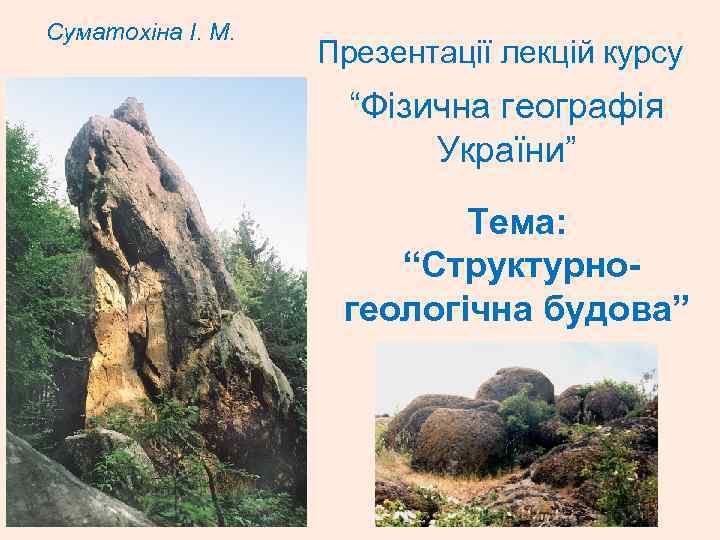 Суматохіна І. М.

Презентації лекцій курсу

“Фізична географія України”

Тема: “Структурно-геологічна будова”